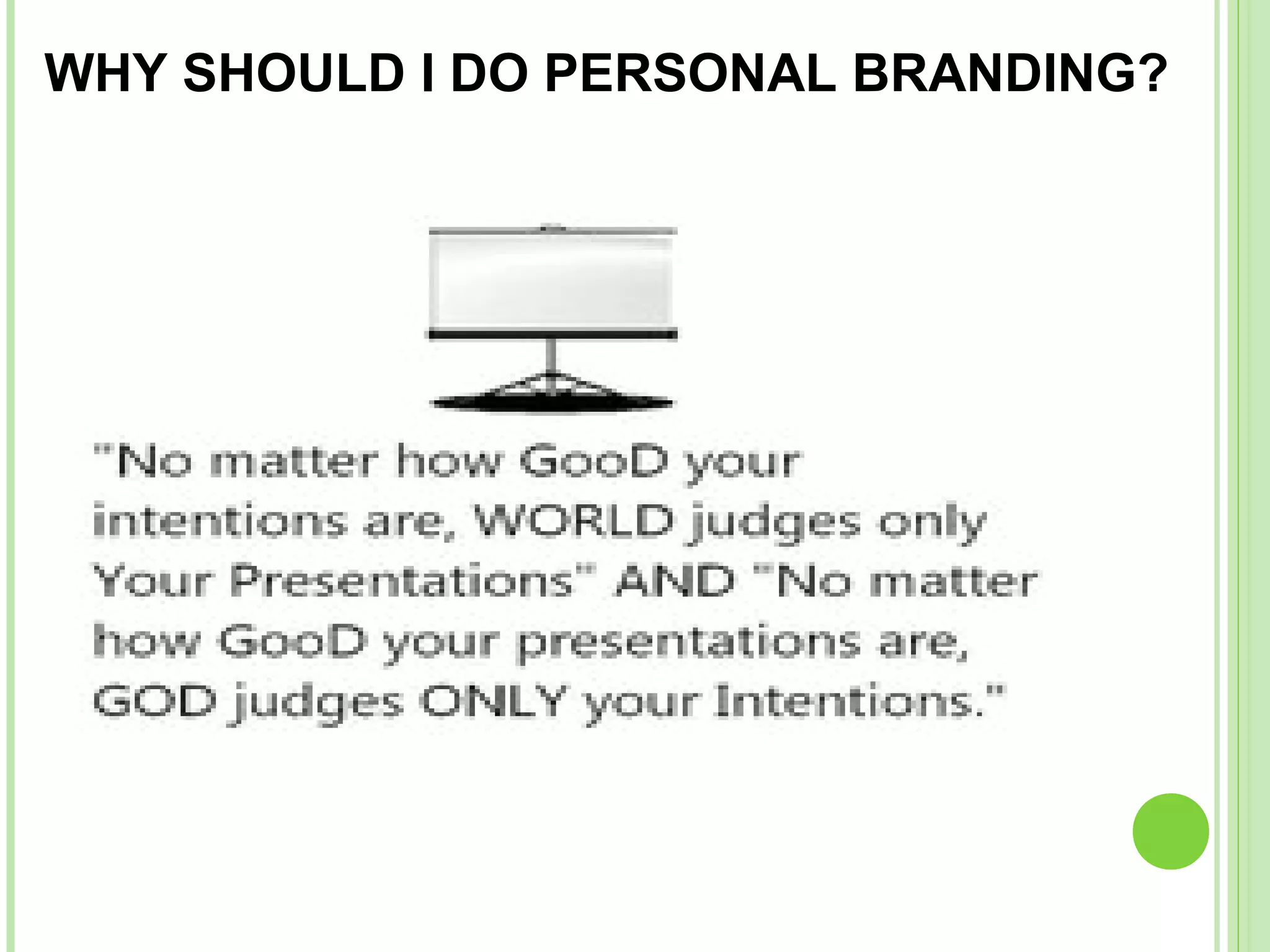 WHY SHOULD I DO PERSONAL BRANDING?

"No matter how GooD your intentions are, WORLD judges only Your Presentations" AND "No matter how GooD your presentations are, GOD judges ONLY your Intentions."